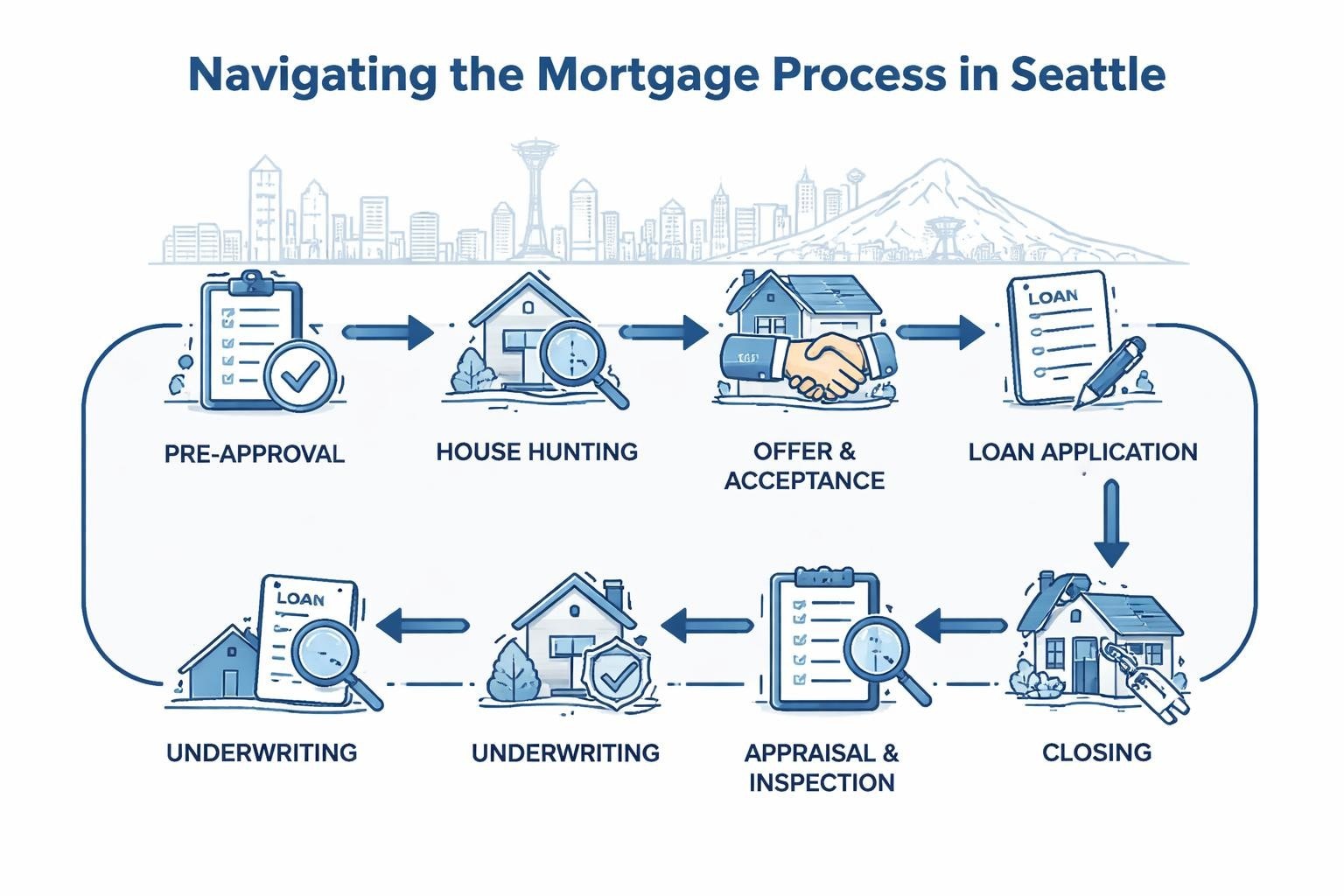 Navigating the Mortgage Process in Seattle

LOAN

PRE-APPROVAL

HOUSE HUNTING

OFFER & ACCEPTANCE

LOAN APPLICATION

LOAN

UNDERWRITING

UNDERWRITING

APPRAISAL & INSPECTION

CLOSING